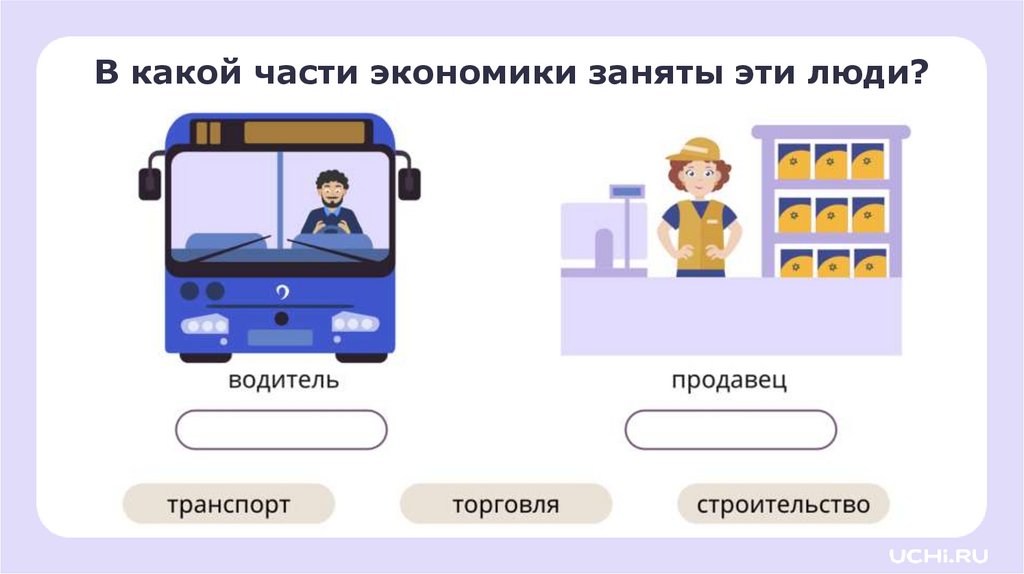 В какой части экономики заняты эти люди?

водитель

продавец

транспорт

торговля

строительство

UCHi.RU